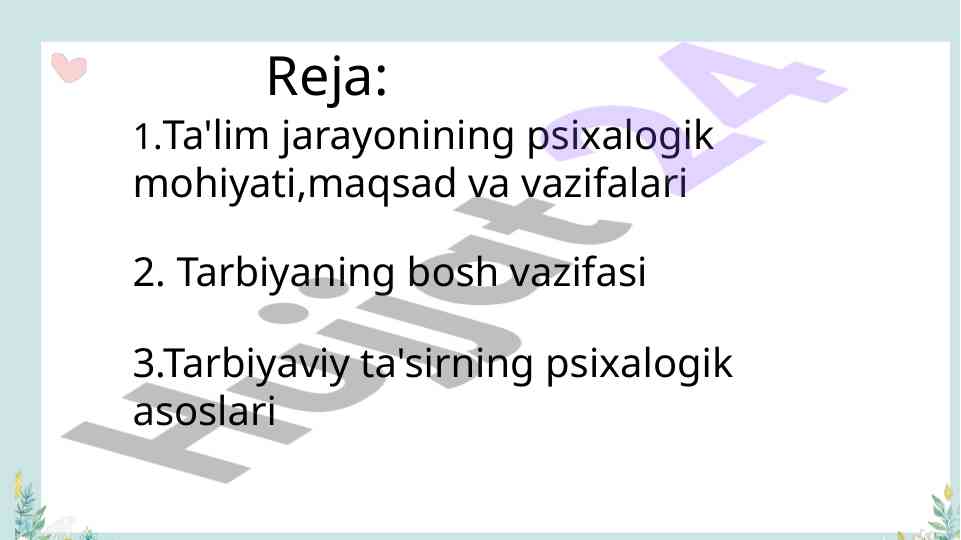 Reja:

1.Ta'lim jarayonining psixalogik mohiyati,maqsad va vazifalari

2. Tarbiyaning bosh vazifasi

3.Tarbiyaviy ta'sirning psixalogik asoslari

Hujjat24